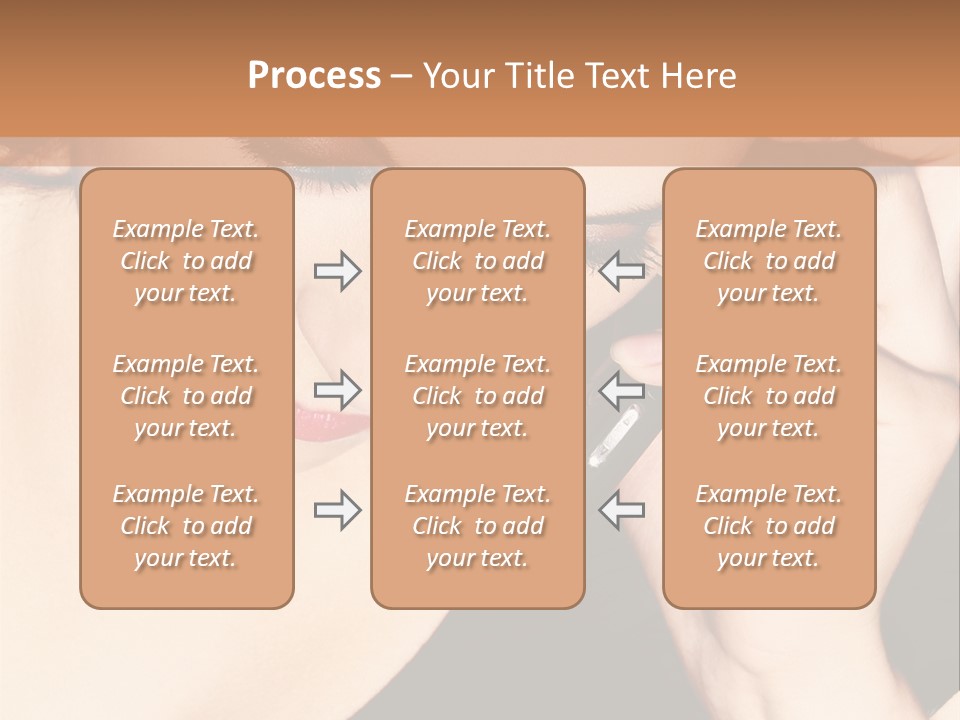 Process – Your Title Text Here

Example Text. Click to add your text.

Example Text. Click to add your text.

Example Text. Click to add your text.

Example Text. Click to add your text.

Example Text. Click to add your text.

Example Text. Click to add your text.

Example Text. Click to add your text.

Example Text. Click to add your text.

Example Text. Click to add your text.